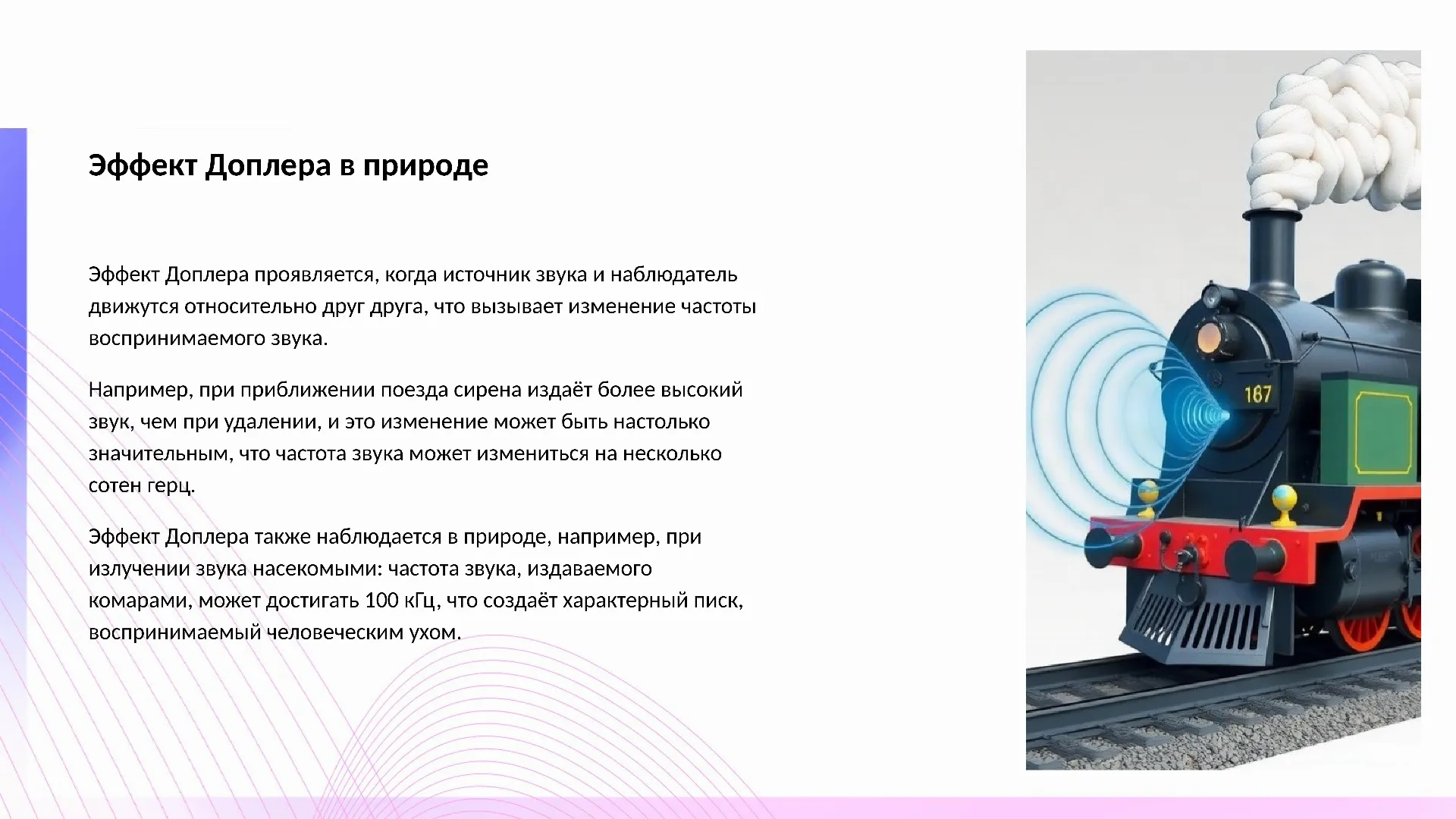 Эффект Доплера в природе

Эффект Доплера проявляется, когда источник звука и наблюдатель движутся относительно друг друга, что вызывает изменение частоты воспринимаемого звука.

Например, при приближении поезда сирена издаёт более высокий звук, чем при удалении, и это изменение может быть настолько значительным, что частота звука может измениться на несколько сотен герц.

Эффект Доплера также наблюдается в природе, например, при излучении звука насекомыми: частота звука, издаваемого комарами, может достигать 100 кГц, что создаёт характерный писк, воспринимаемый человеческим ухом.

167